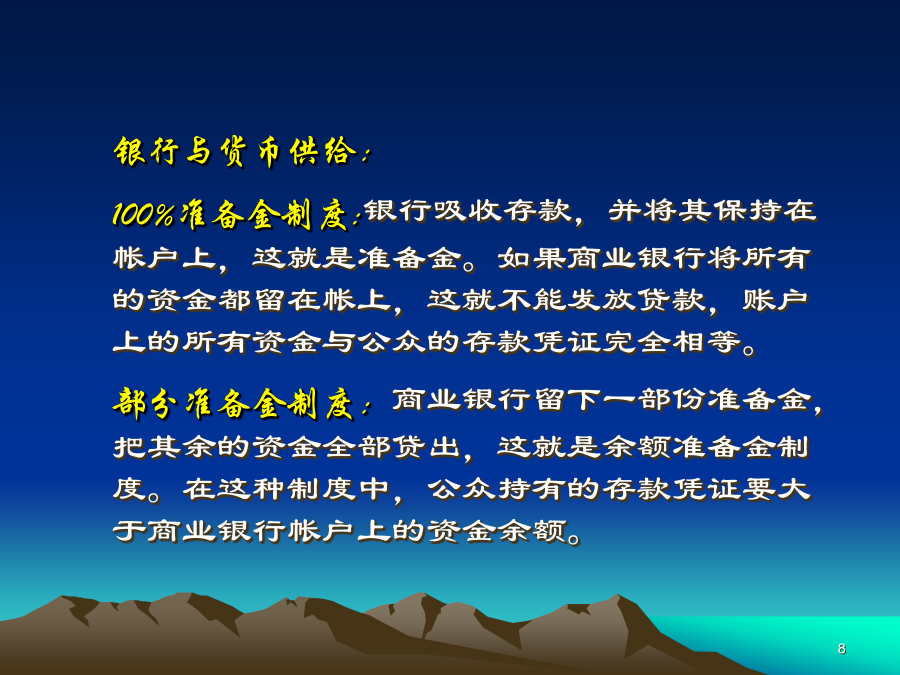 银行与货币供给：

100%准备金制度：银行吸收存款，并将其保持在帐户上，这就是准备金。如果商业银行将所有的资金都留在帐上，这就不能发放贷款，账户上的所有资金与公众的存款凭证完全相等。

部分准备金制度：商业银行留下一部份准备金，把其余的资金全部贷出，这就是余额准备金制度。在这种制度中，公众持有的存款凭证要大于商业银行帐户上的资金余额。

8